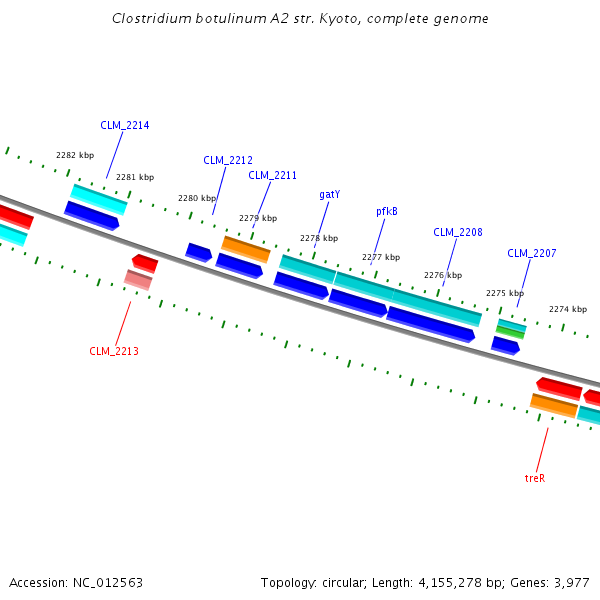 Clostridium botulinum A2 str. Kyoto, complete genome

CLM_2214

2282 kbp

2281 kbp

CLM_2212

CLM_2211

2280 kbp

2279 kbp

gatY

2278 kbp

pfkB

2277 kbp

CLM_2208

2276 kbp

CLM_2207

2275 kbp

2274 kbp

CLM_2213

treR

Accession: NC_012563

Topology: circular; Length: 4,155,278 bp; Genes: 3,977